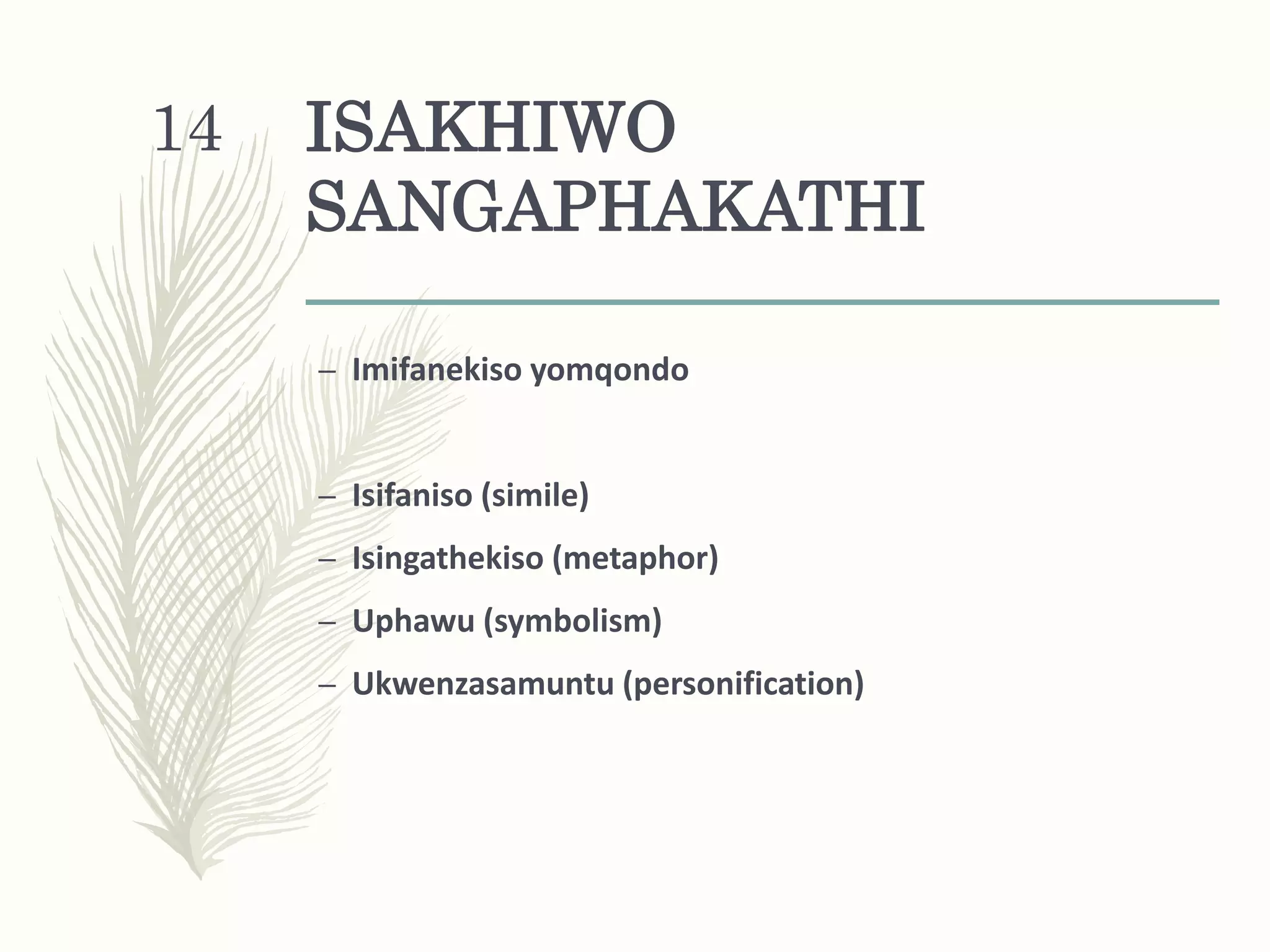 14

ISAKHIWO SANGAPHAKATHI

– Imifanekiso yomqondo

– Isifaniso (simile)
– Isingathekiso (metaphor)
– Uphawu (symbolism)
– Ukwenzasamuntu (personification)